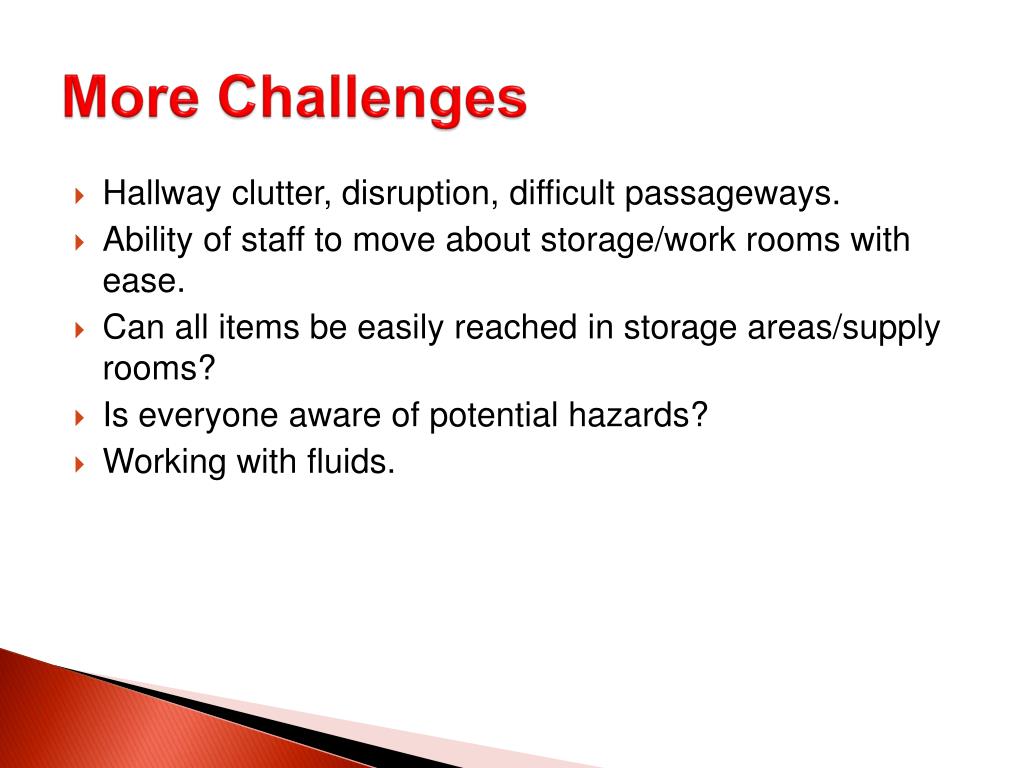 More Challenges

Hallway clutter, disruption, difficult passageways.

Ability of staff to move about storage/work rooms with ease.

Can all items be easily reached in storage areas/supply rooms?

Is everyone aware of potential hazards?

Working with fluids.